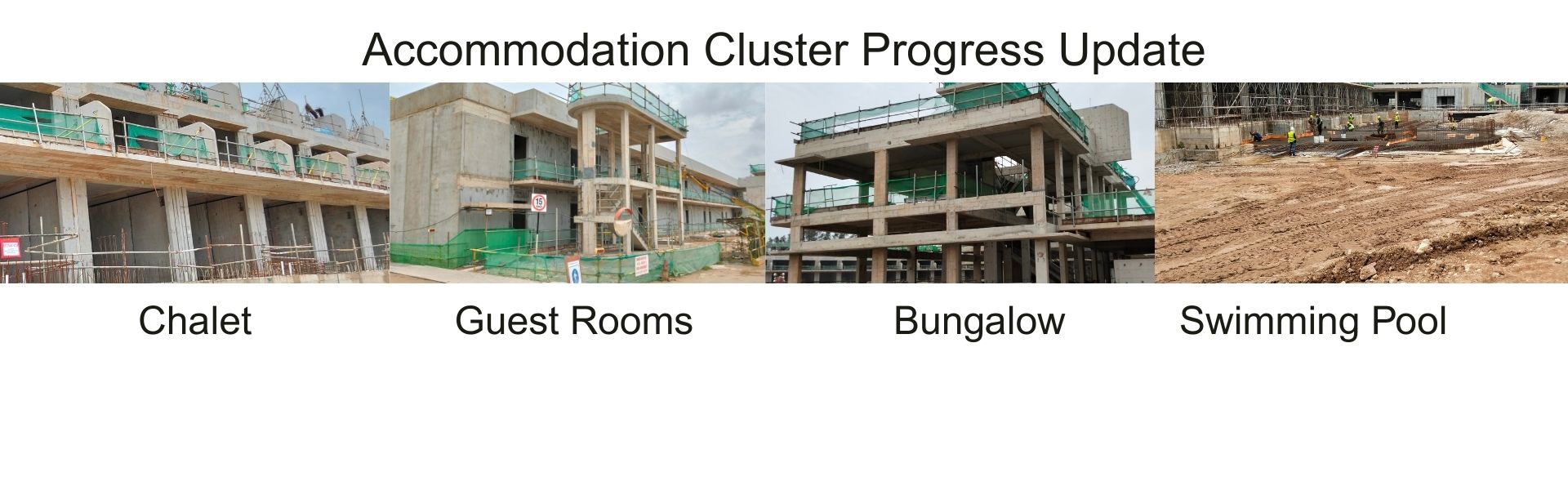 Accommodation Cluster Progress Update

15

Chalet

Guest Rooms

Bungalow

Swimming Pool